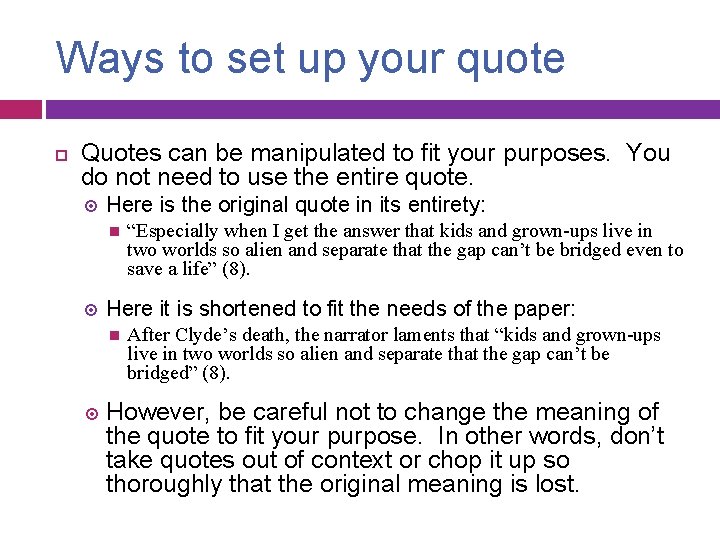 Ways to set up your quote

Quotes can be manipulated to fit your purposes. You do not need to use the entire quote.

Here is the original quote in its entirety:

“Especially when I get the answer that kids and grown-ups live in two worlds so alien and separate that the gap can’t be bridged even to save a life” (8).

Here it is shortened to fit the needs of the paper:

After Clyde’s death, the narrator laments that “kids and grown-ups live in two worlds so alien and separate that the gap can’t be bridged” (8).

However, be careful not to change the meaning of the quote to fit your purpose. In other words, don’t take quotes out of context or chop it up so thoroughly that the original meaning is lost.